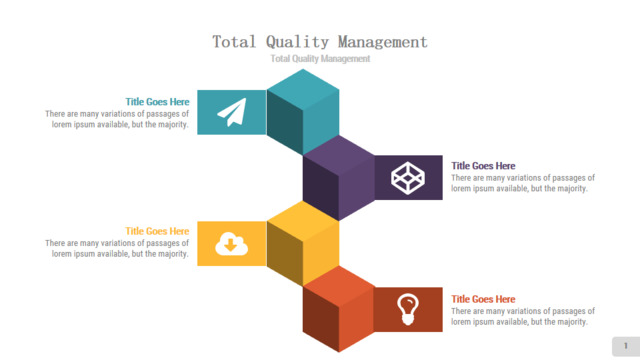 Total Quality Management
Total Quality Management

Title Goes Here
There are many variations of passages of lorem ipsum available, but the majority.

Title Goes Here
There are many variations of passages of lorem ipsum available, but the majority.

Title Goes Here
There are many variations of passages of lorem ipsum available, but the majority.

Title Goes Here
There are many variations of passages of lorem ipsum available, but the majority.

1